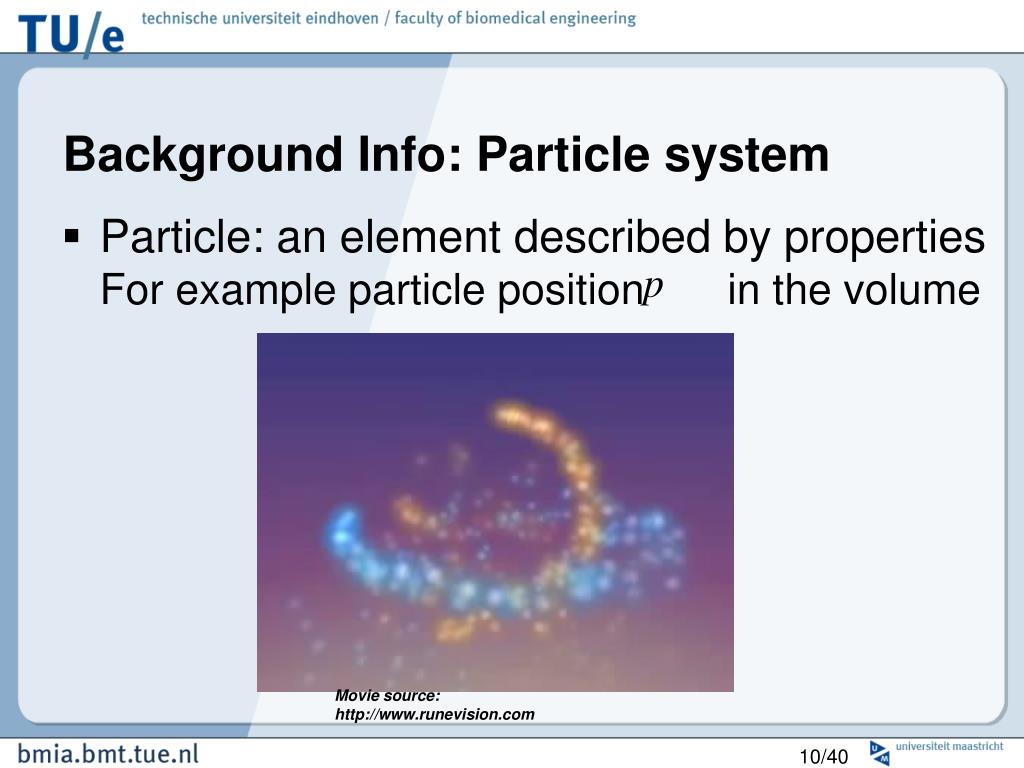 TU/e technische universiteit eindhoven / faculty of biomedical engineering

Background Info: Particle system

▪ Particle: an element described by properties
For example particle position $p$ in the volume

Movie source:
http://www.runevision.com

bmia.bmt.tue.nl

10/40

universiteit maastricht